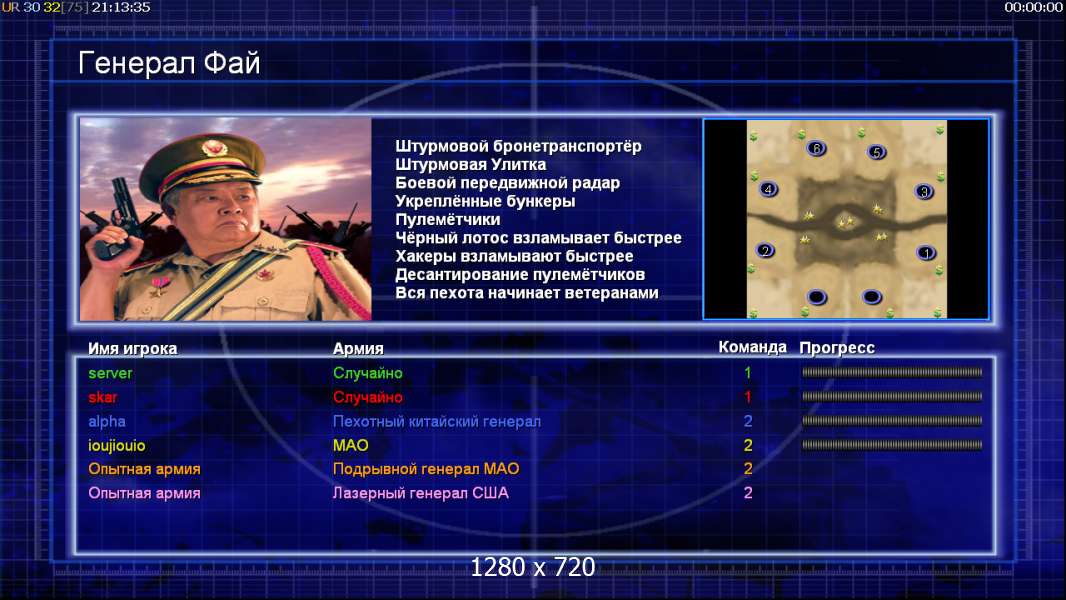 UR 30 32[75] 21:13:35

00:00:00

Генерал Фай

Штурмовой бронетранспортёр
Штурмовая Улитка
Боевой передвижной радар
Укреплённые бункеры
Пулемётчики
Чёрный лотос взламывает быстрее
Хакеры взламывают быстрее
Десантирование пулемётчиков
Вся пехота начинает ветеранами

6 5 4 3 2 1

| Имя игрока | Армия | Команда | Прогресс |
|---|---|---|---|
| server | Случайно | 1 | |
| skar | Случайно | 1 | |
| alpha | Пехотный китайский генерал | 2 | |
| ioujiouio | МАО | 2 | |
| Опытная армия | Подрывной генерал МАО | 2 | |
| Опытная армия | Лазерный генерал США | 2 | |

1280 x 720